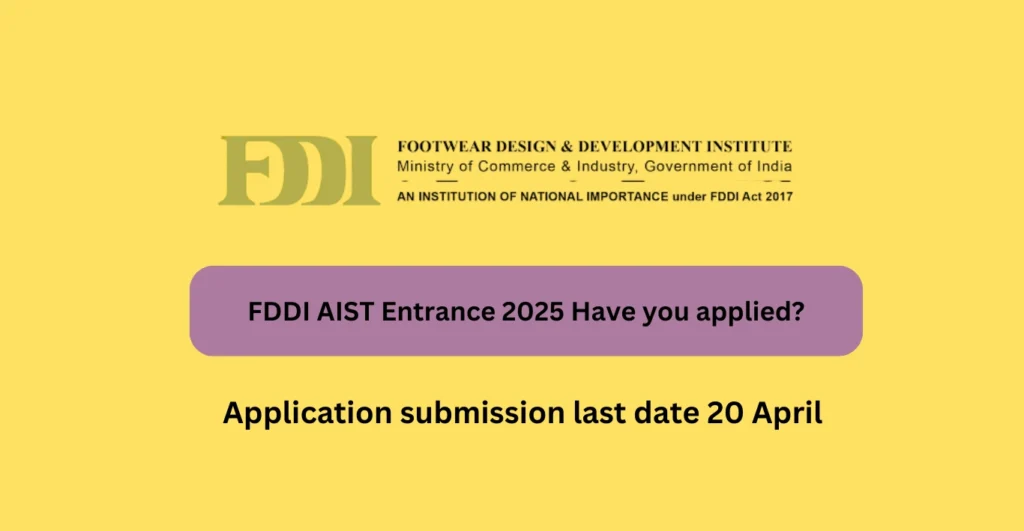 FDDI

FOOTWEAR DESIGN & DEVELOPMENT INSTITUTE
Ministry of Commerce & Industry, Government of India
AN INSTITUTION OF NATIONAL IMPORTANCE under FDDI Act 2017

FDDI AIST Entrance 2025 Have you applied?

Application submission last date 20 April